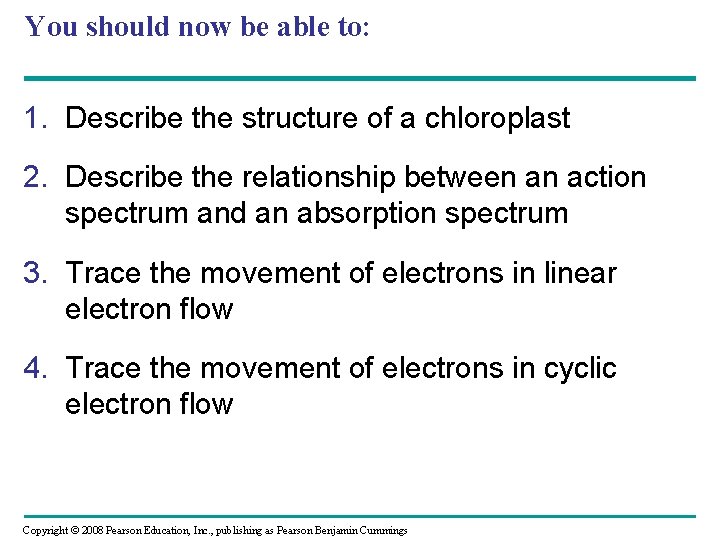 You should now be able to:

1. Describe the structure of a chloroplast

2. Describe the relationship between an action spectrum and an absorption spectrum

3. Trace the movement of electrons in linear electron flow

4. Trace the movement of electrons in cyclic electron flow

Copyright © 2008 Pearson Education, Inc., publishing as Pearson Benjamin Cummings